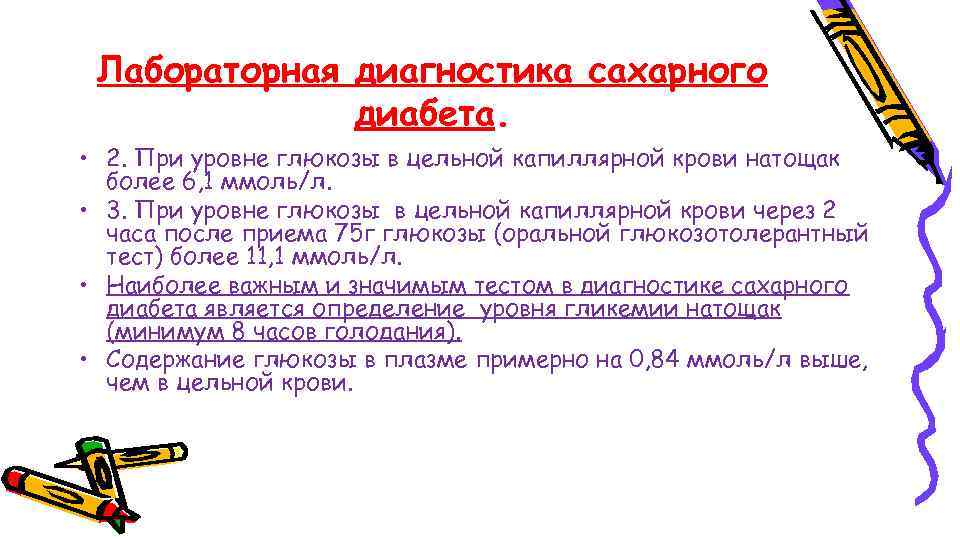 Лабораторная диагностика сахарного диабета.

• 2. При уровне глюкозы в цельной капиллярной крови натощак более 6,1 ммоль/л.
• 3. При уровне глюкозы в цельной капиллярной крови через 2 часа после приема 75г глюкозы (оральной глюкозотолерантный тест) более 11,1 ммоль/л.
• Наиболее важным и значимым тестом в диагностике сахарного диабета является определение уровня гликемии натощак (минимум 8 часов голодания).
• Содержание глюкозы в плазме примерно на 0,84 ммоль/л выше, чем в цельной крови.